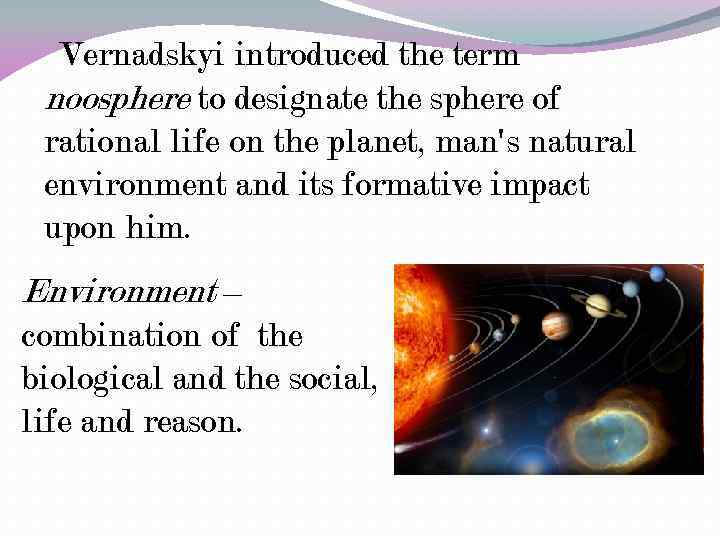 Vernadskyi introduced the term noosphere to designate the sphere of rational life on the planet, man's natural environment and its formative impact upon him.

Environment – combination of the biological and the social, life and reason.